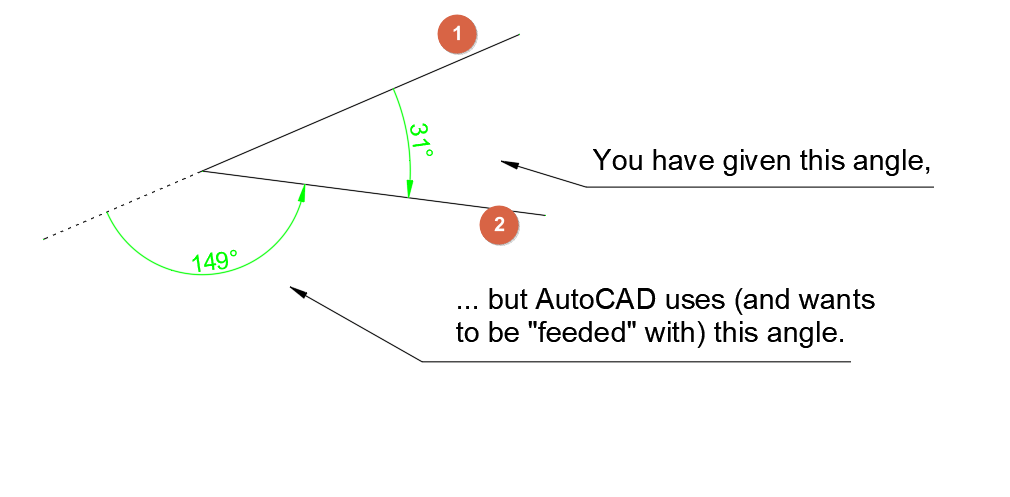 1

31°

You have given this angle,

2

149°

... but AutoCAD uses (and wants to be "feeded" with) this angle.